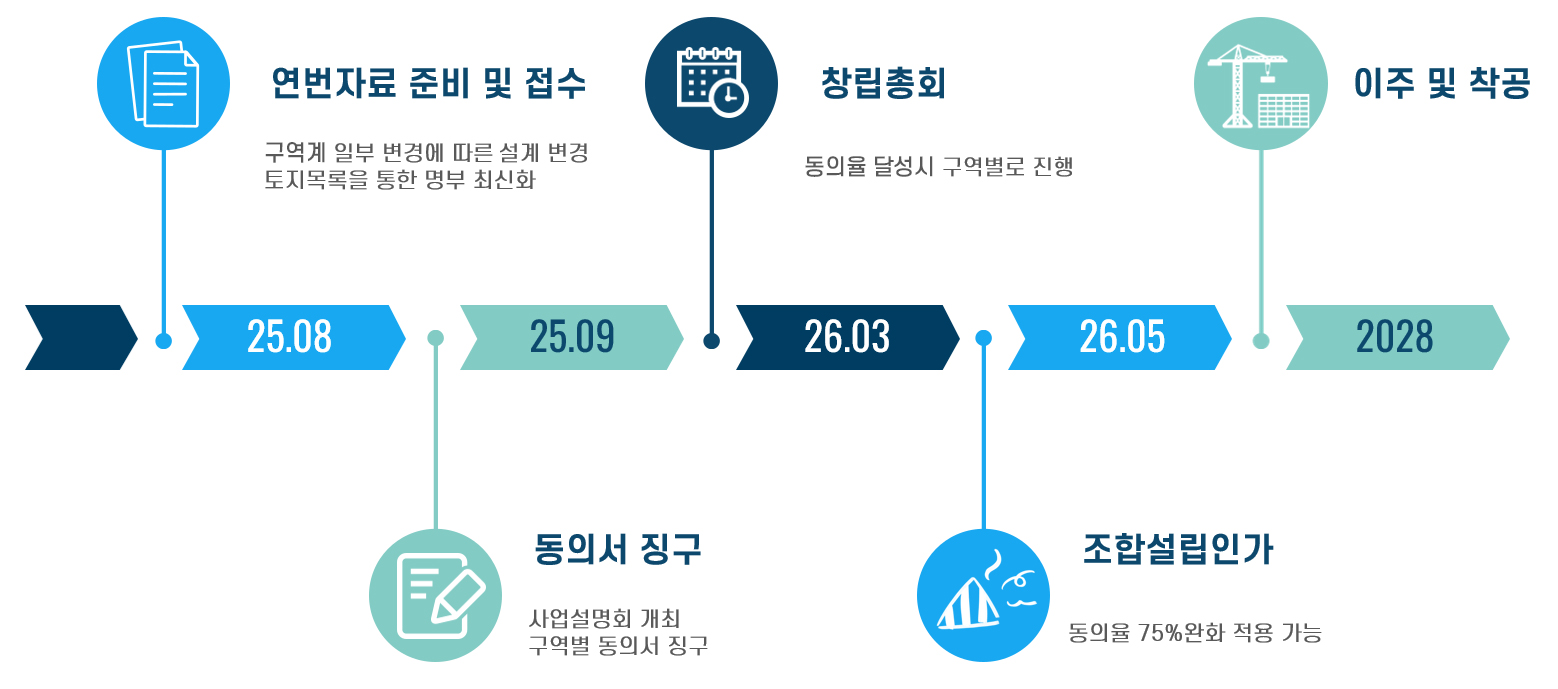 연번자료 준비 및 접수

구역계 일부 변경에 따른 설계 변경
토지목록을 통한 명부 최신화

창립총회

동의율 달성시 구역별로 진행

이주 및 착공

25.08

25.09

26.03

26.05

2028

동의서 징구

사업설명회 개최
구역별 동의서 징구

조합설립인가

동의율 75%완화 적용 가능